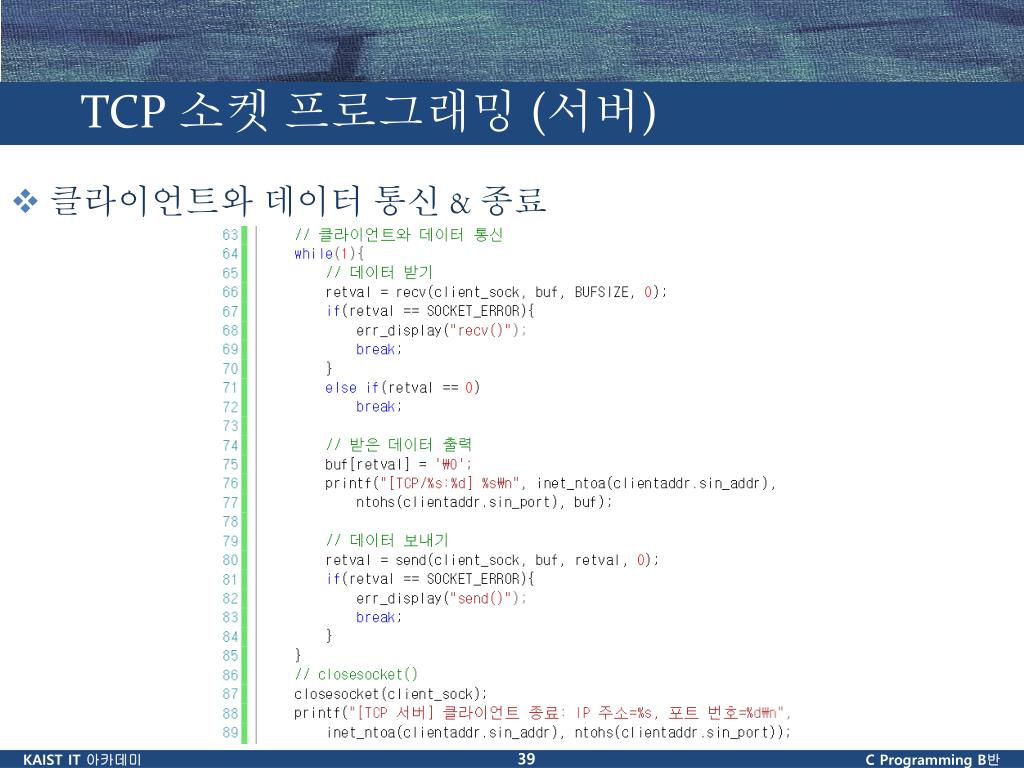 TCP 소켓 프로그래밍 (서버)

❖ 클라이언트와 데이터 통신 & 종료

63 // 클라이언트와 데이터 통신
64 while(1){
65 // 데이터 받기
66 retval = recv(client_sock, buf, BUFSIZE, 0);
67 if(retval == SOCKET_ERROR){
68 err_display("recv()");
69 break;
70 }
71 else if(retval == 0)
72 break;
73
74 // 받은 데이터 출력
75 buf[retval] = '₩0';
76 printf("[TCP/%s:%d] %s₩n", inet_ntoa(clientaddr.sin_addr),
77 ntohs(clientaddr.sin_port), buf);
78
79 // 데이터 보내기
80 retval = send(client_sock, buf, retval, 0);
81 if(retval == SOCKET_ERROR){
82 err_display("send()");
83 break;
84 }
85 }
86 // closesocket()
87 closesocket(client_sock);
88 printf("[TCP 서버] 클라이언트 종료: IP 주소=%s, 포트 번호=%d₩n",
89 inet_ntoa(clientaddr.sin_addr), ntohs(clientaddr.sin_port));

KAIST IT 아카데미 39 C Programming B반